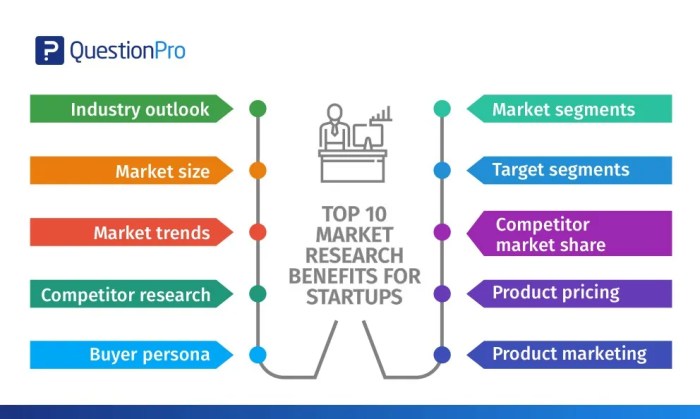 QuestionPro

Industry outlook

Market size

Market trends

Competitor research

Buyer persona

TOP 10 MARKET RESEARCH BENEFITS FOR STARTUPS

Market segments

Target segments

Competitor market share

Product pricing

Product marketing